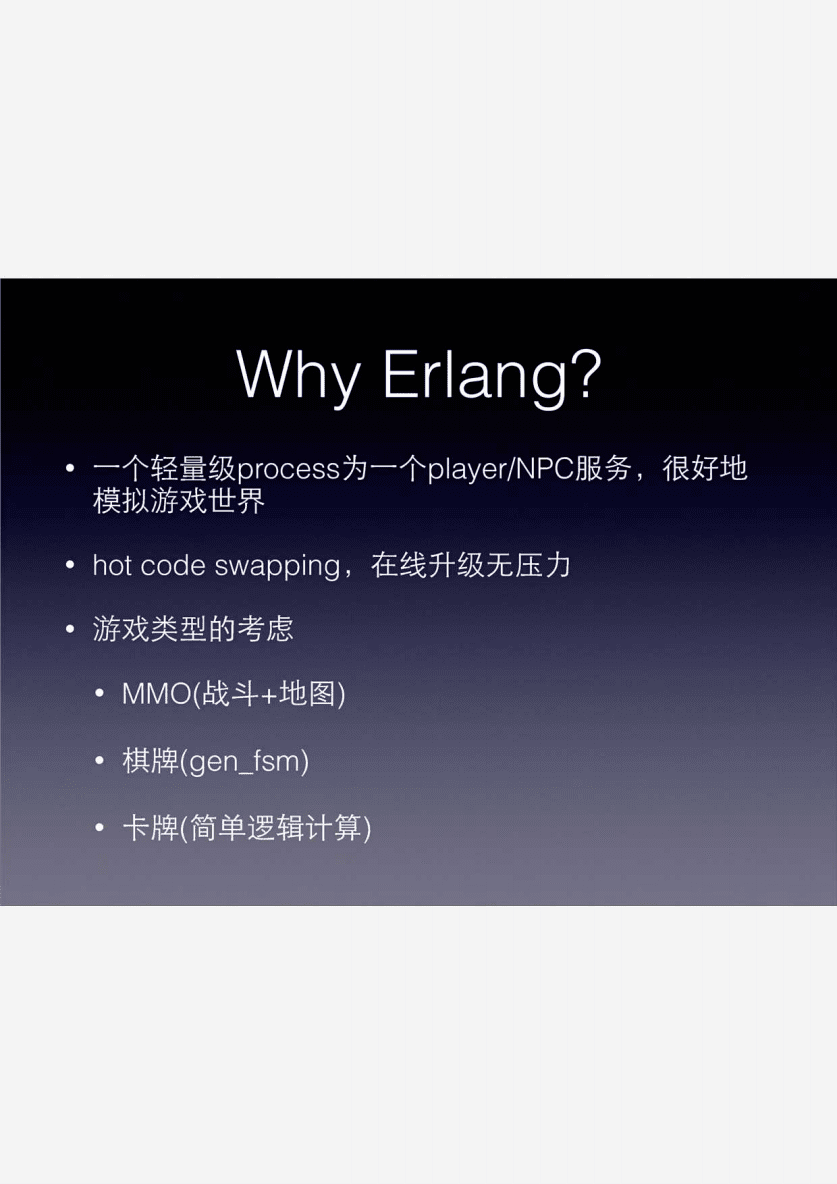 Why Erlang?

• 一个轻量级process为一个player/NPC服务，很好地模拟游戏世界

• hot code swapping，在线升级无压力

• 游戏类型的考虑

• MMO(战斗+地图)

• 棋牌(gen_fsm)

• 卡牌(简单逻辑计算)